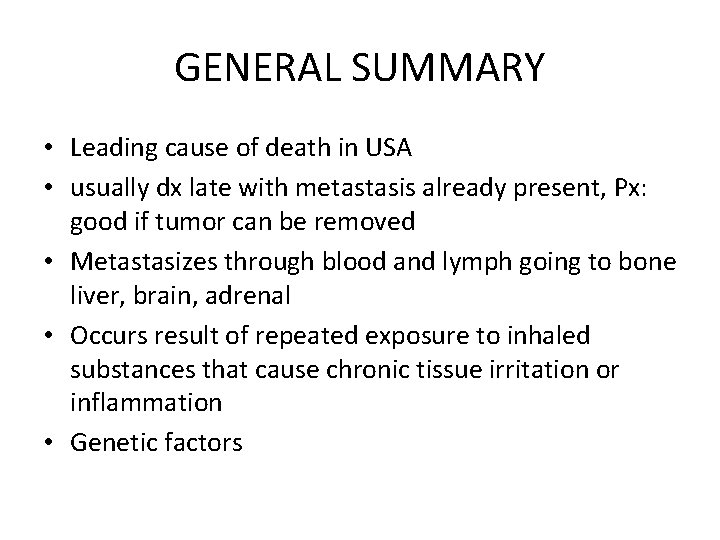 GENERAL SUMMARY

• Leading cause of death in USA
• usually dx late with metastasis already present, Px: good if tumor can be removed
• Metastasizes through blood and lymph going to bone liver, brain, adrenal
• Occurs result of repeated exposure to inhaled substances that cause chronic tissue irritation or inflammation
• Genetic factors